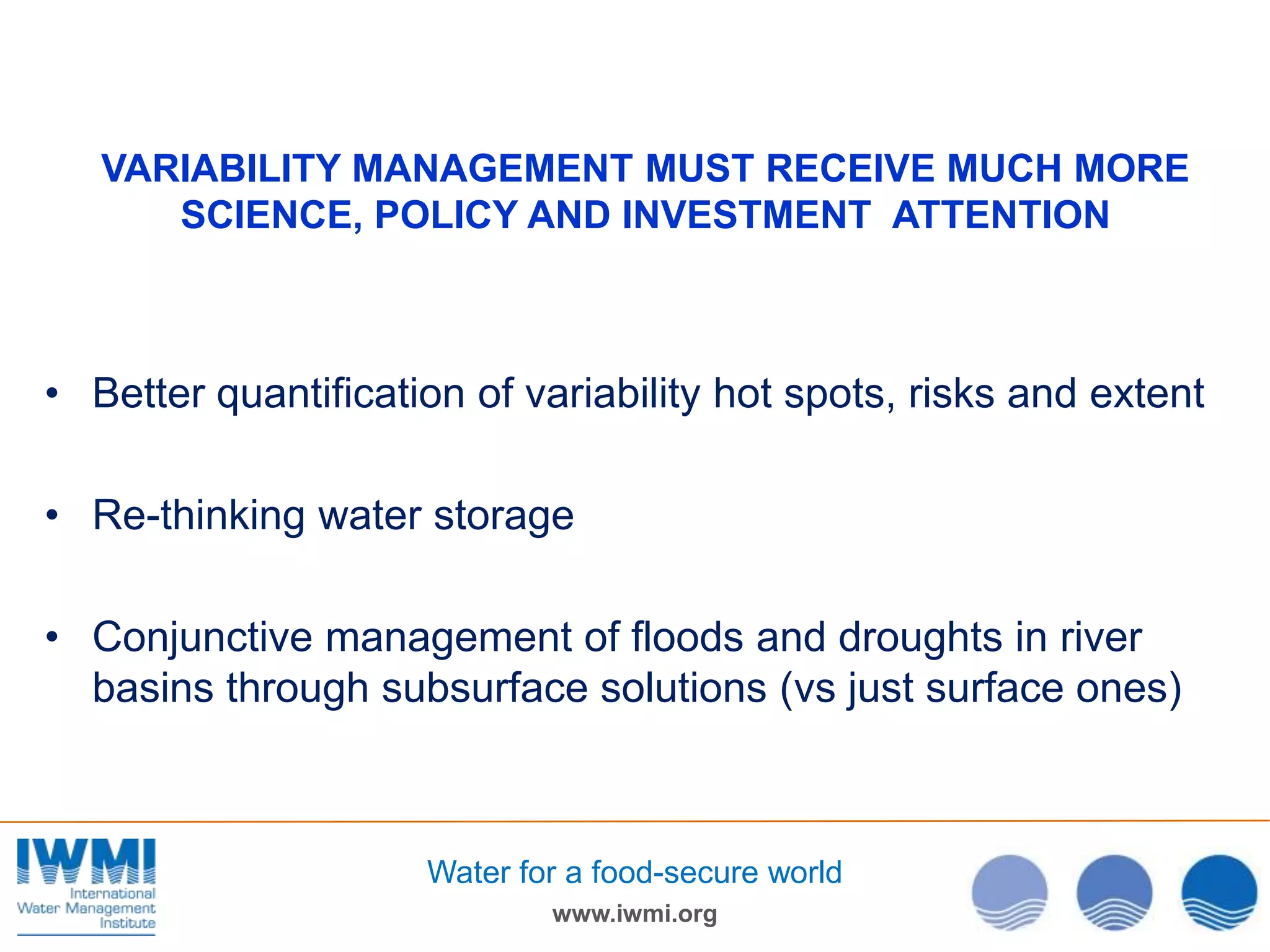 VARIABILITY MANAGEMENT MUST RECEIVE MUCH MORE SCIENCE, POLICY AND INVESTMENT ATTENTION

• Better quantification of variability hot spots, risks and extent

• Re-thinking water storage

• Conjunctive management of floods and droughts in river basins through subsurface solutions (vs just surface ones)

IWMI
International
Water Management
Institute

Water for a food-secure world
www.iwmi.org